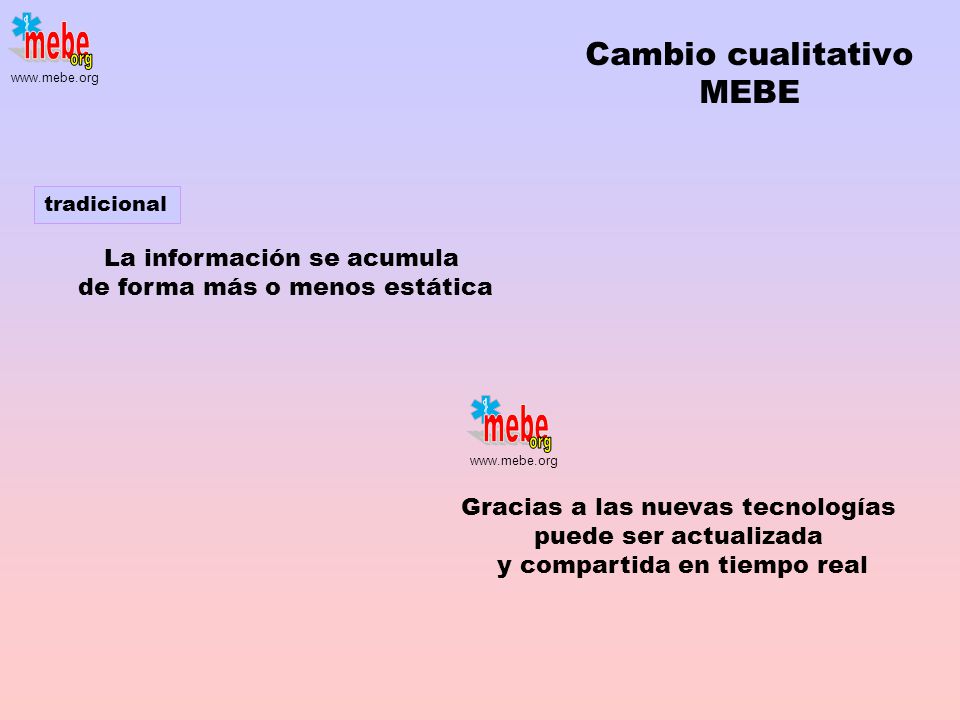 mebe org
www.mebe.org

Cambio cualitativo
MEBE

tradicional

La información se acumula de forma más o menos estática

mebe org
www.mebe.org

Gracias a las nuevas tecnologías puede ser actualizada y compartida en tiempo real